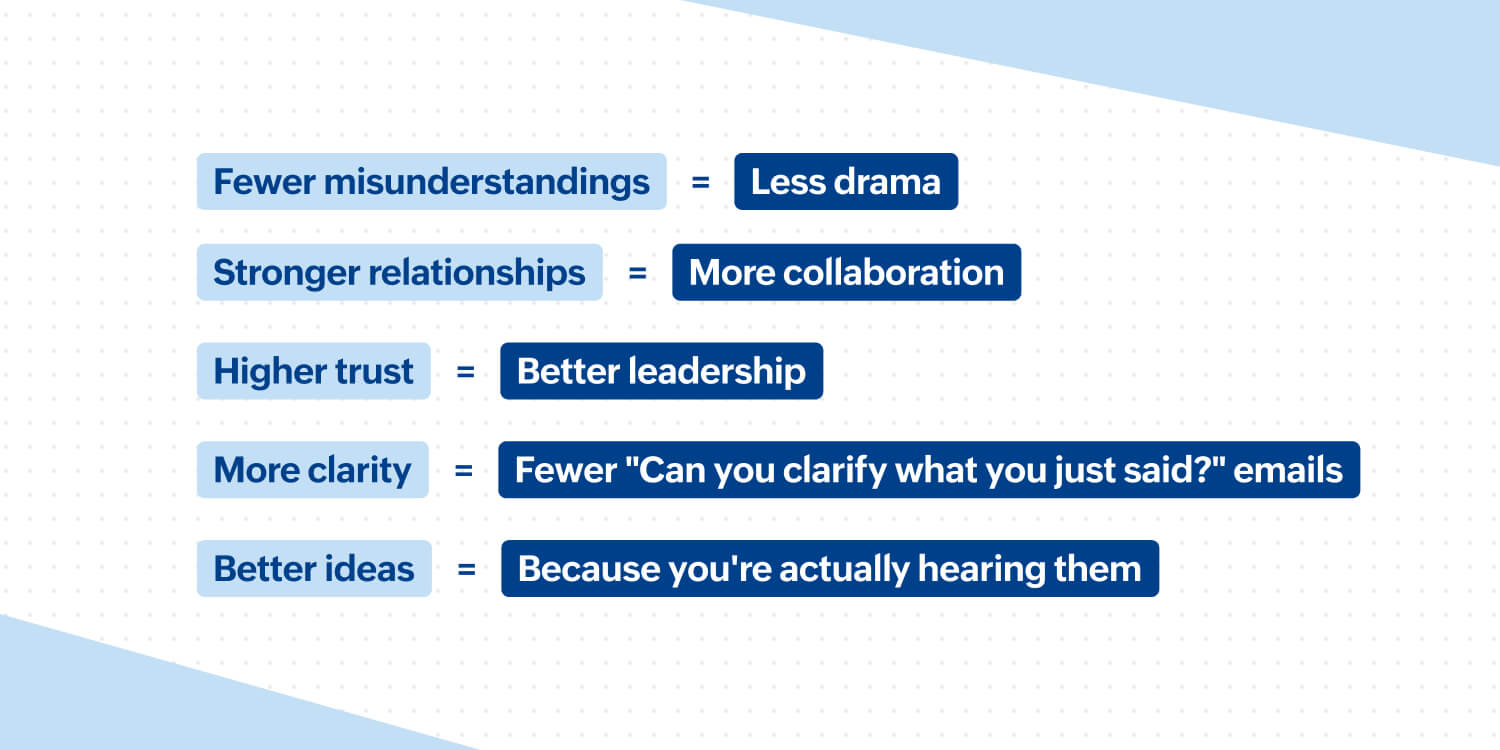 Fewer misunderstandings = Less drama

Stronger relationships = More collaboration

Higher trust = Better leadership

More clarity = Fewer "Can you clarify what you just said?" emails

Better ideas = Because you're actually hearing them